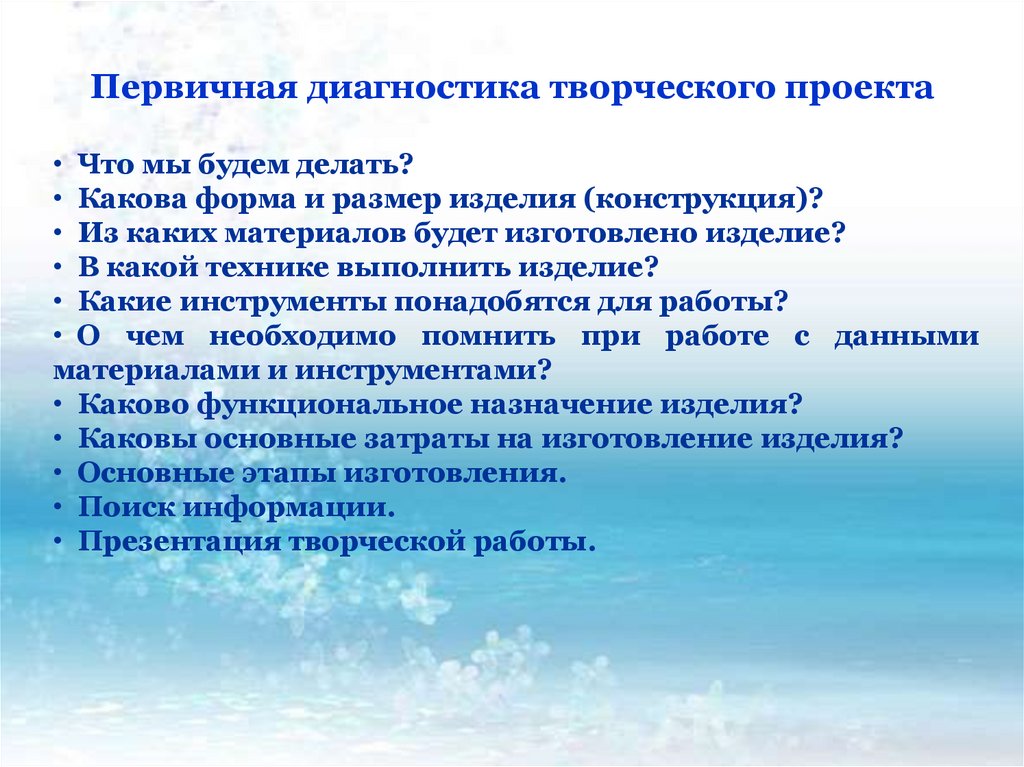 Первичная диагностика творческого проекта

• Что мы будем делать?
• Какова форма и размер изделия (конструкция)?
• Из каких материалов будет изготовлено изделие?
• В какой технике выполнить изделие?
• Какие инструменты понадобятся для работы?
• О чем необходимо помнить при работе с данными материалами и инструментами?
• Каково функциональное назначение изделия?
• Каковы основные затраты на изготовление изделия?
• Основные этапы изготовления.
• Поиск информации.
• Презентация творческой работы.